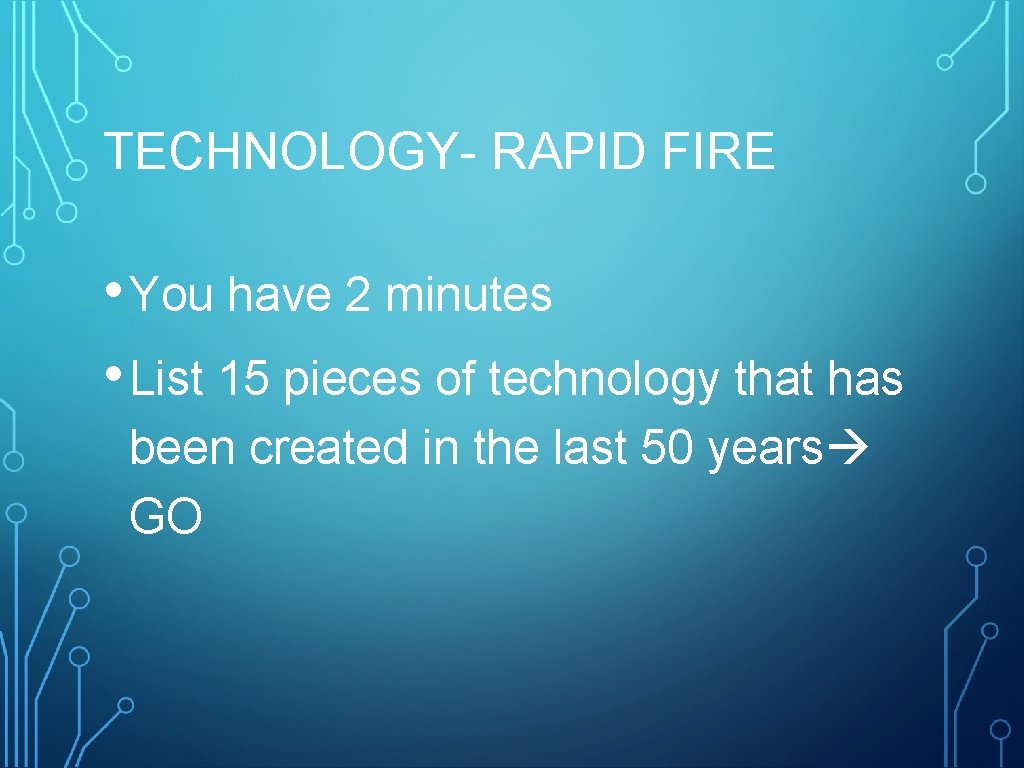 TECHNOLOGY- RAPID FIRE

• You have 2 minutes

• List 15 pieces of technology that has been created in the last 50 years→ GO